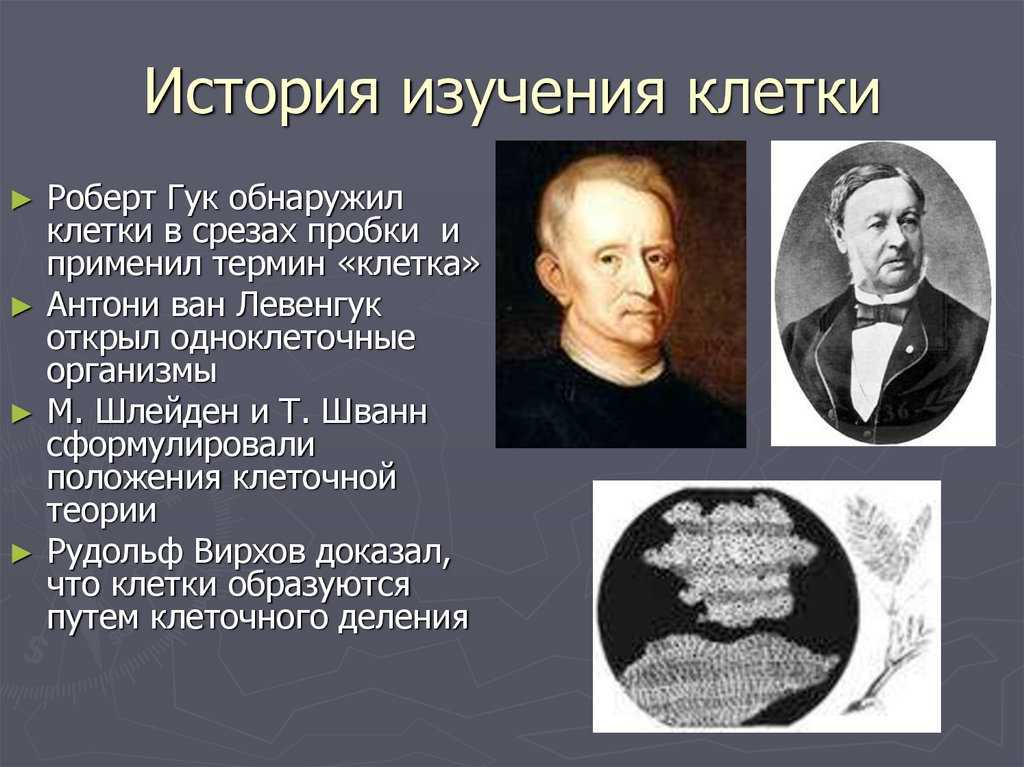 История изучения клетки

► Роберт Гук обнаружил клетки в срезах пробки и применил термин «клетка»
► Антони ван Левенгук открыл одноклеточные организмы
► М. Шлейден и Т. Шванн сформулировали положения клеточной теории
► Рудольф Вирхов доказал, что клетки образуются путем клеточного деления